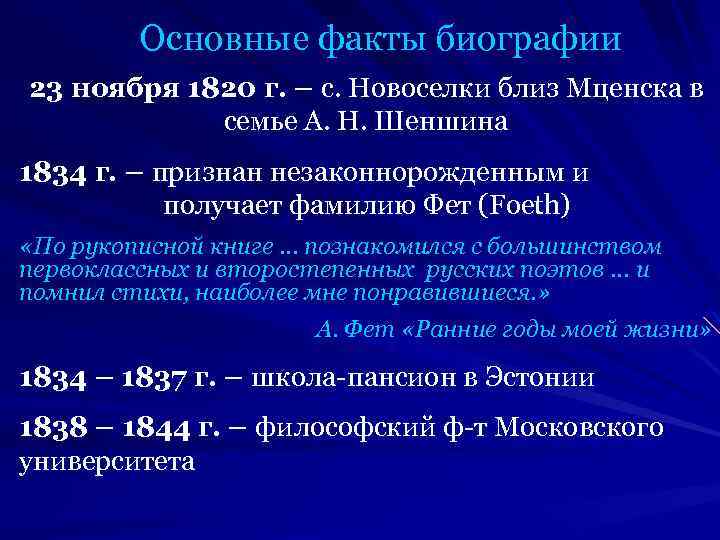 Основные факты биографии

23 ноября 1820 г. – с. Новоселки близ Мценска в семье А. Н. Шеншина

1834 г. – признан незаконнорожденным и получает фамилию Фет (Foeth)

«По рукописной книге … познакомился с большинством первоклассных и второстепенных русских поэтов … и помнил стихи, наиболее мне понравившиеся.»

А. Фет «Ранние годы моей жизни»

1834 – 1837 г. – школа-пансион в Эстонии

1838 – 1844 г. – философский ф-т Московского университета